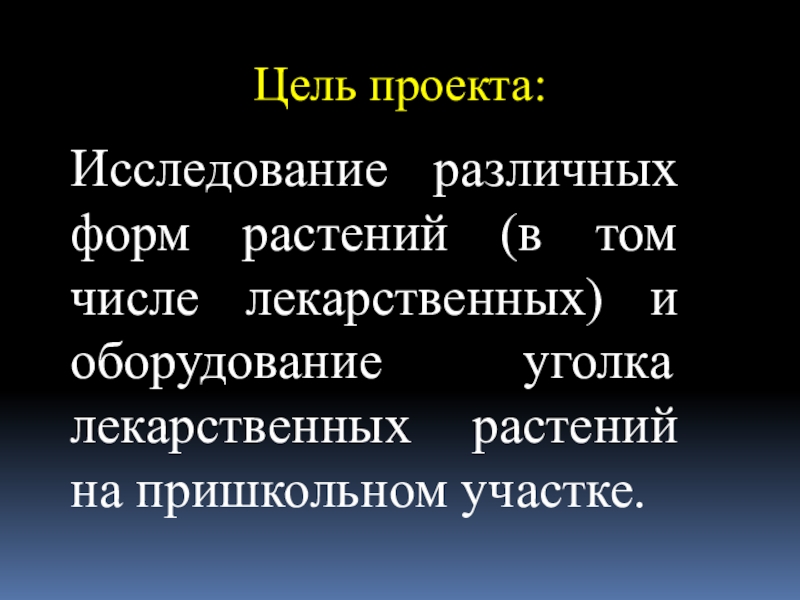 Цель проекта:

Исследование различных форм растений (в том числе лекарственных) и оборудование уголка лекарственных растений на пришкольном участке.